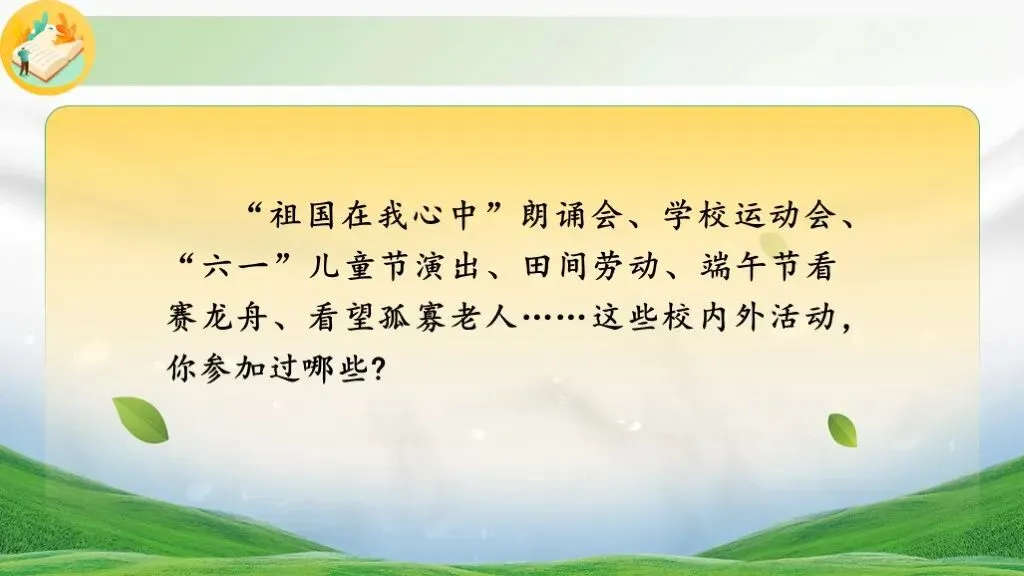 “祖国在我心中”朗诵会、学校运动会、“六一”儿童节演出、田间劳动、端午节看赛龙舟、看望孤寡老人……这些校内外活动，你参加过哪些？